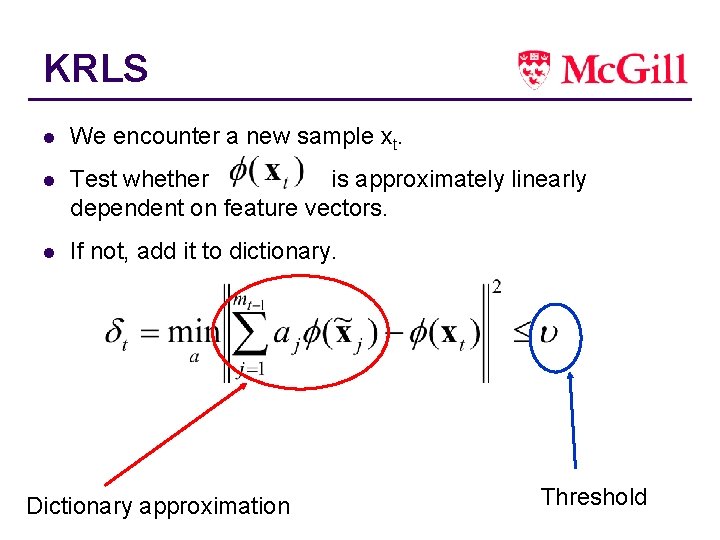 KRLS

McGill

- We encounter a new sample $x_t$.
- Test whether $\phi(\mathbf{x}_t)$ is approximately linearly dependent on feature vectors.
- If not, add it to dictionary.

$\delta_t = \min_a \left\| \sum_{j=1}^{m_{t-1}} a_j \phi(\tilde{\mathbf{x}}_j) - \phi(\mathbf{x}_t) \right\|^2 \leq \upsilon$

Dictionary approximation

Threshold